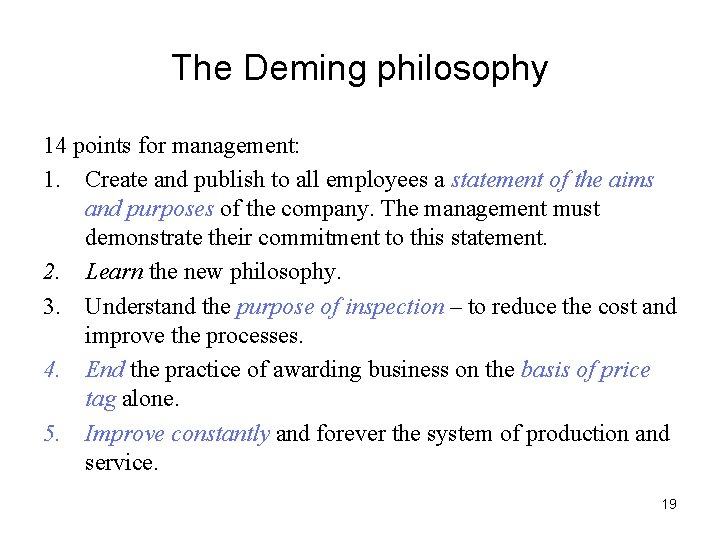 The Deming philosophy

14 points for management:

1. Create and publish to all employees a statement of the aims and purposes of the company. The management must demonstrate their commitment to this statement.

2. Learn the new philosophy.

3. Understand the purpose of inspection – to reduce the cost and improve the processes.

4. End the practice of awarding business on the basis of price tag alone.

5. Improve constantly and forever the system of production and service.

19